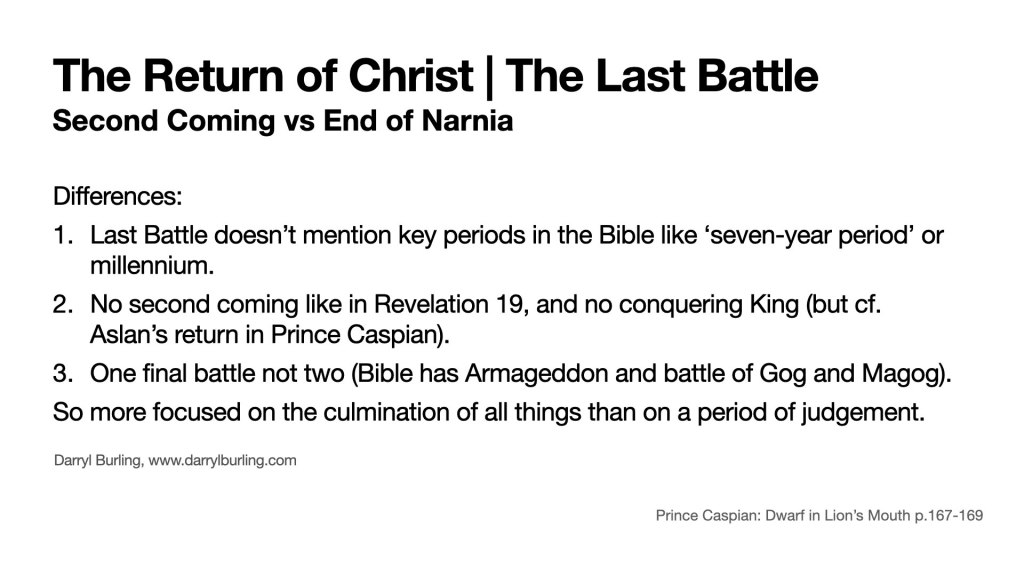 The Return of Christ | The Last Battle
Second Coming vs End of Narnia

Differences:
1. Last Battle doesn't mention key periods in the Bible like 'seven-year period' or millennium.
2. No second coming like in Revelation 19, and no conquering King (but cf. Aslan's return in Prince Caspian).
3. One final battle not two (Bible has Armageddon and battle of Gog and Magog).
So more focused on the culmination of all things than on a period of judgement.

Darryl Burling, www.darrylburling.com

Prince Caspian: Dwarf in Lion's Mouth p.167-169